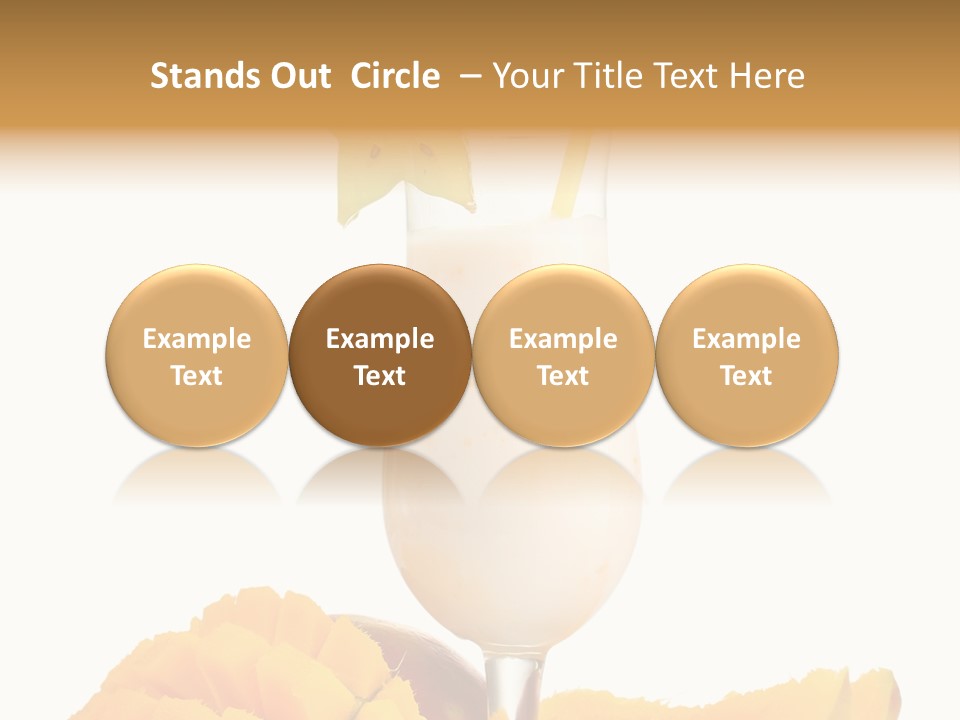 Stands Out Circle – Your Title Text Here

Example Text

Example Text

Example Text

Example Text